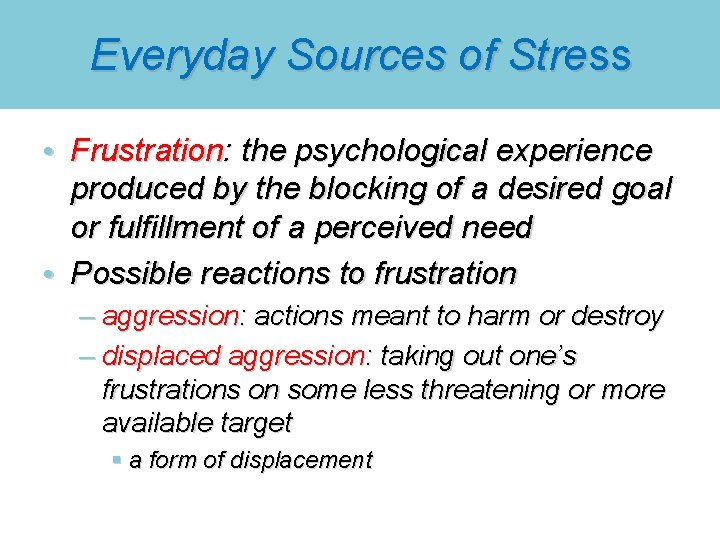 Everyday Sources of Stress

• Frustration: the psychological experience produced by the blocking of a desired goal or fulfillment of a perceived need

• Possible reactions to frustration

– aggression: actions meant to harm or destroy

– displaced aggression: taking out one's frustrations on some less threatening or more available target

▪ a form of displacement